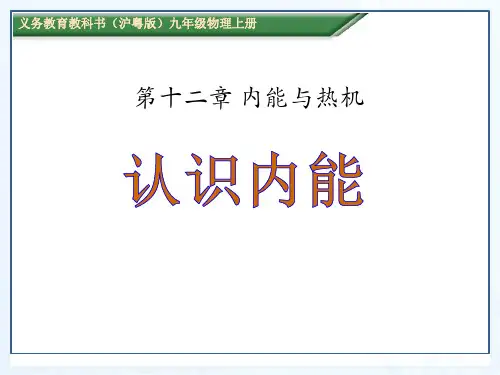 义务教育教科书（沪粤版）九年级物理上册

第十二章 内能与热机

认识内能